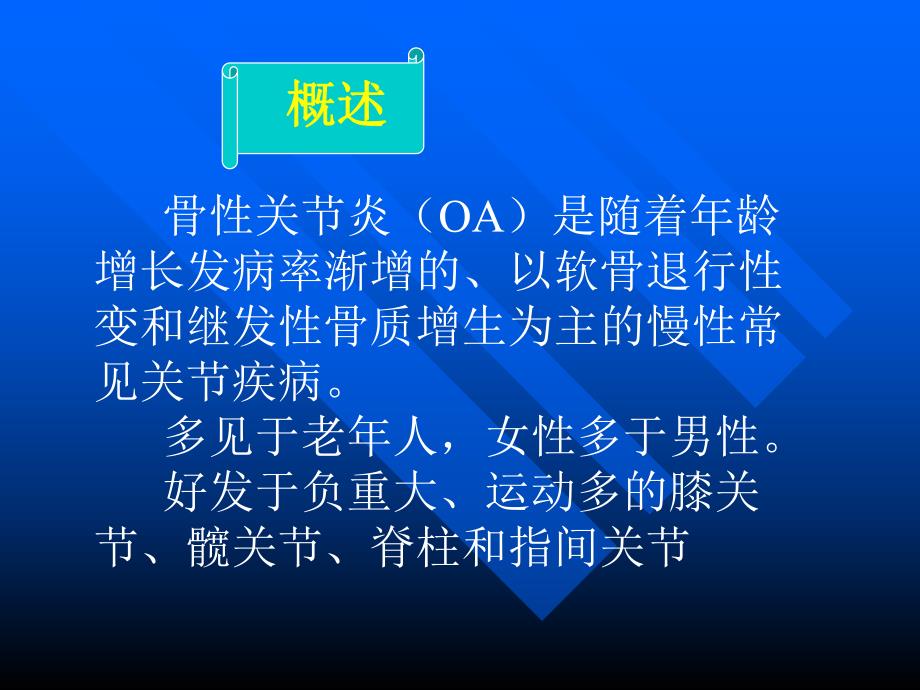 概述

骨性关节炎（OA）是随着年龄增长发病率渐增的、以软骨退行性变和继发性骨质增生为主的慢性常见关节疾病。

多见于老年人，女性多于男性。

好发于负重大、运动多的膝关节、髋关节、脊柱和指间关节